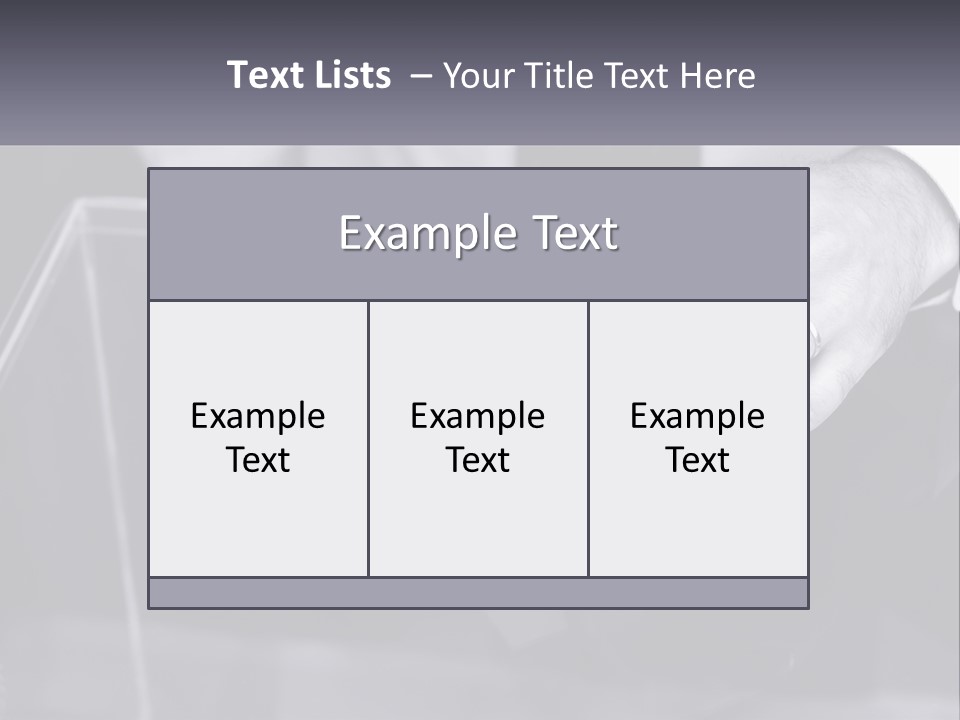 Text Lists – Your Title Text Here

Example Text

Example Text

Example Text

Example Text